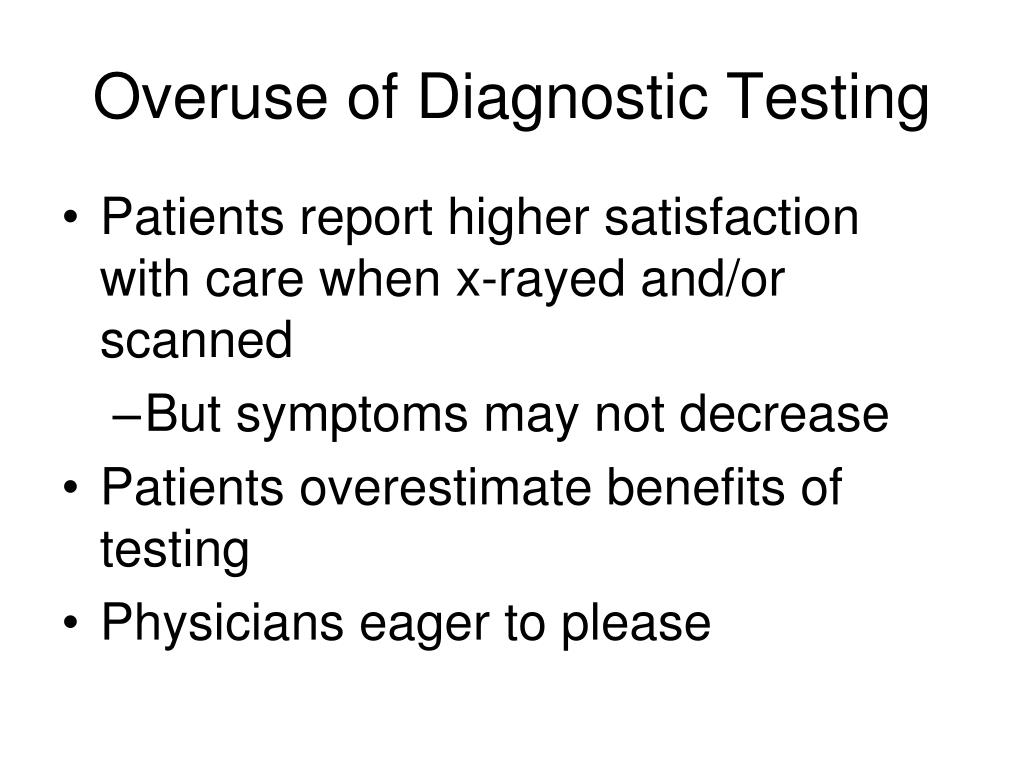 Overuse of Diagnostic Testing

• Patients report higher satisfaction with care when x-rayed and/or scanned
  –But symptoms may not decrease
• Patients overestimate benefits of testing
• Physicians eager to please